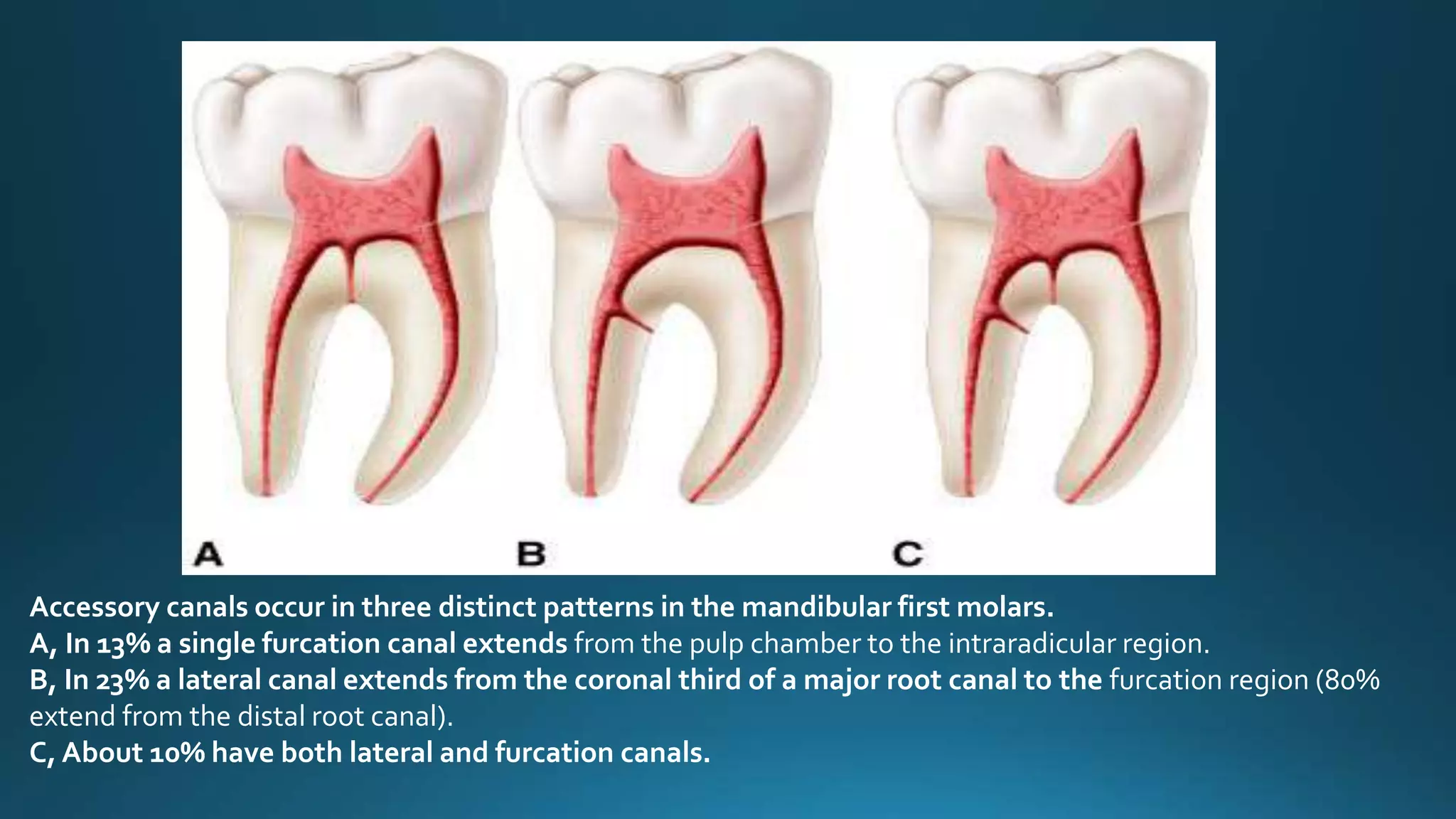 A

B

C

Accessory canals occur in three distinct patterns in the mandibular first molars.
A, In 13% a single furcation canal extends from the pulp chamber to the intraradicular region.
B, In 23% a lateral canal extends from the coronal third of a major root canal to the furcation region (80% extend from the distal root canal).
C, About 10% have both lateral and furcation canals.